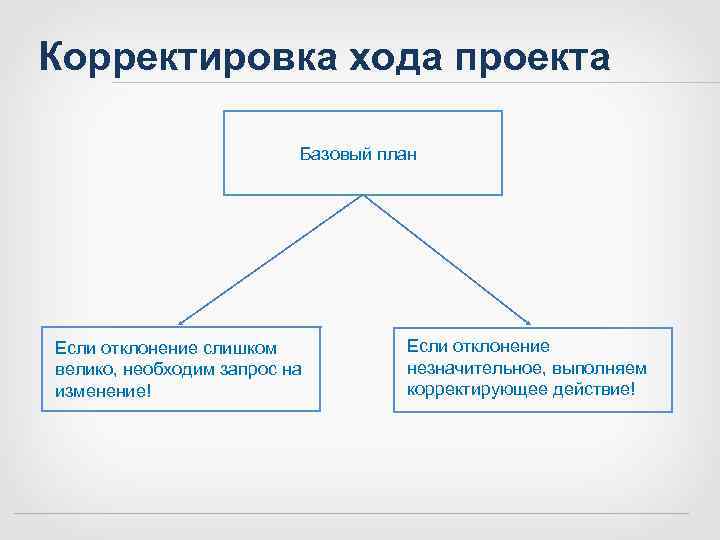 Корректировка хода проекта

Базовый план

Если отклонение слишком велико, необходим запрос на изменение!

Если отклонение незначительное, выполняем корректирующее действие!